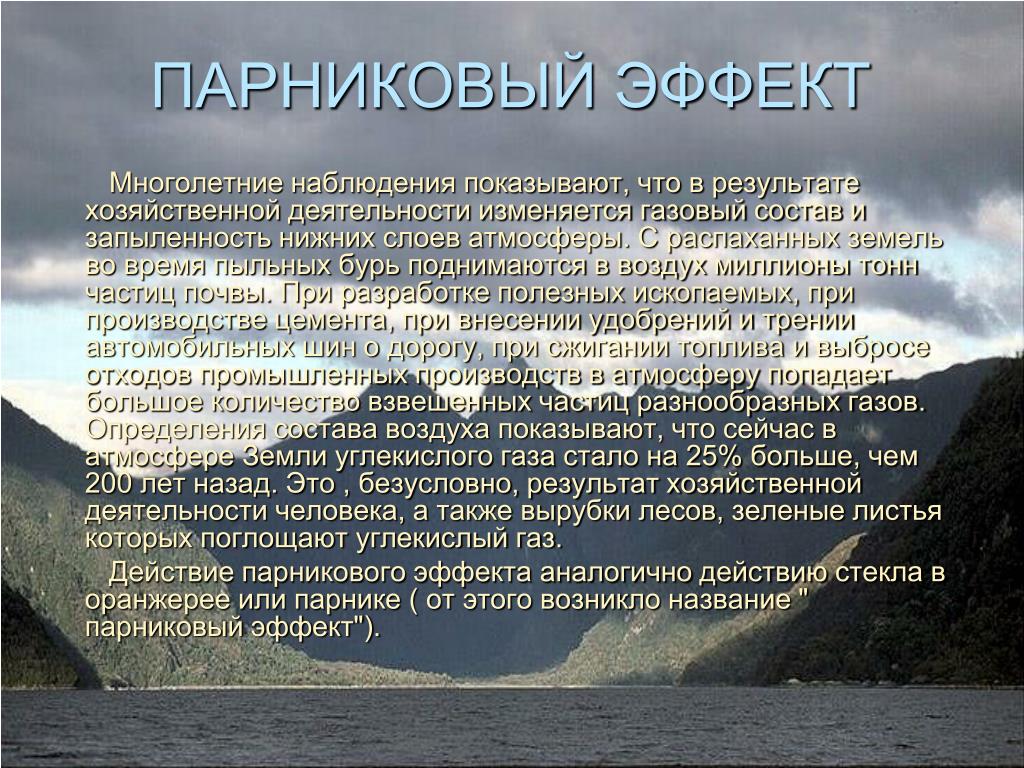 ПАРНИКОВЫЙ ЭФФЕКТ

Многолетние наблюдения показывают, что в результате хозяйственной деятельности изменяется газовый состав и запыленность нижних слоев атмосферы. С распаханных земель во время пыльных бурь поднимаются в воздух миллионы тонн частиц почвы. При разработке полезных ископаемых, при производстве цемента, при внесении удобрений и трении автомобильных шин о дорогу, при сжигании топлива и выбросе отходов промышленных производств в атмосферу попадает большое количество взвешенных частиц разнообразных газов. Определения состава воздуха показывают, что сейчас в атмосфере Земли углекислого газа стало на 25% больше, чем 200 лет назад. Это , безусловно, результат хозяйственной деятельности человека, а также вырубки лесов, зеленые листья которых поглощают углекислый газ.

Действие парникового эффекта аналогично действию стекла в оранжерее или парнике ( от этого возникло название " парниковый эффект").